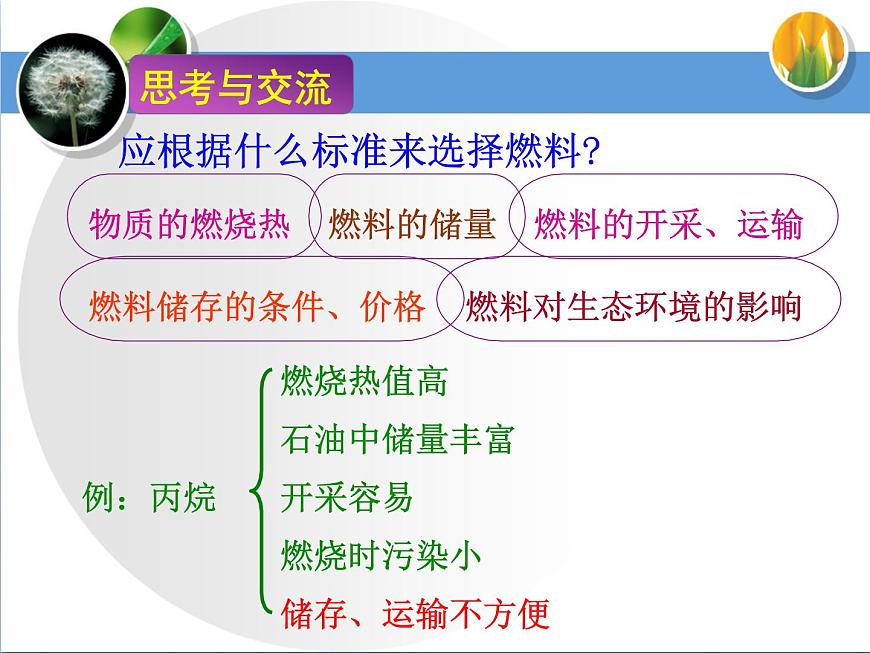 思考与交流

应根据什么标准来选择燃料?

物质的燃烧热

燃料的储量

燃料的开采、运输

燃料储存的条件、价格

燃料对生态环境的影响

例：丙烷

燃烧热值高
石油中储量丰富
开采容易
燃烧时污染小
储存、运输不方便